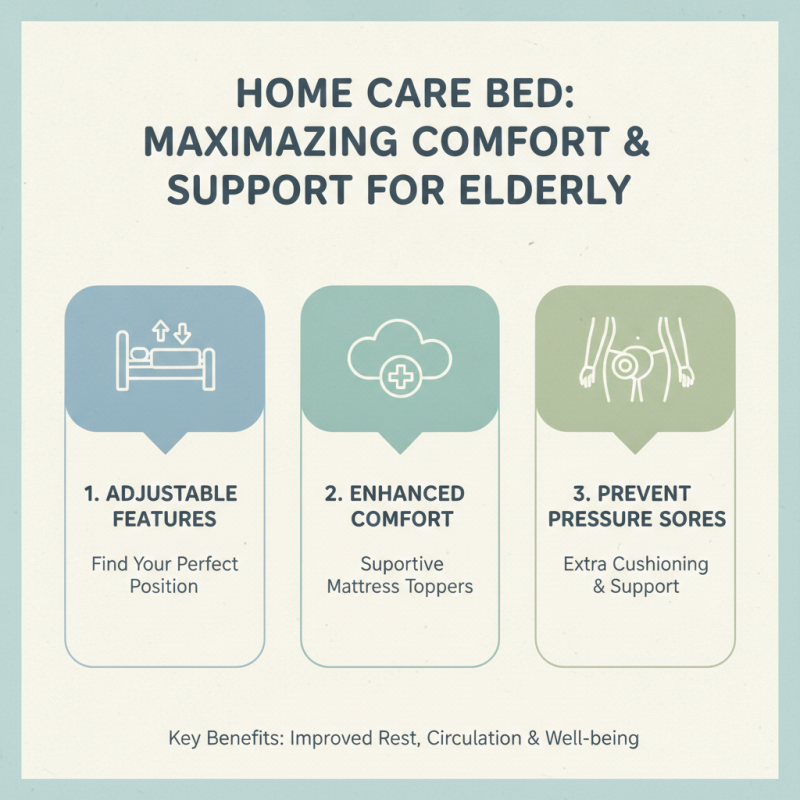 HOME CARE BED: MAXIMAZING COMFORT & SUPPORT FOR ELDERLY

1. ADJUSTABLE FEATURES

Find Your Perfect Position

2. ENHANCED COMFORT

Suportive Mattress Toppers

3. PREVENT PRESSURE SORES

Extra Cushioning & Support

Key Benefits: Improved Rest, Circulation & Well-being